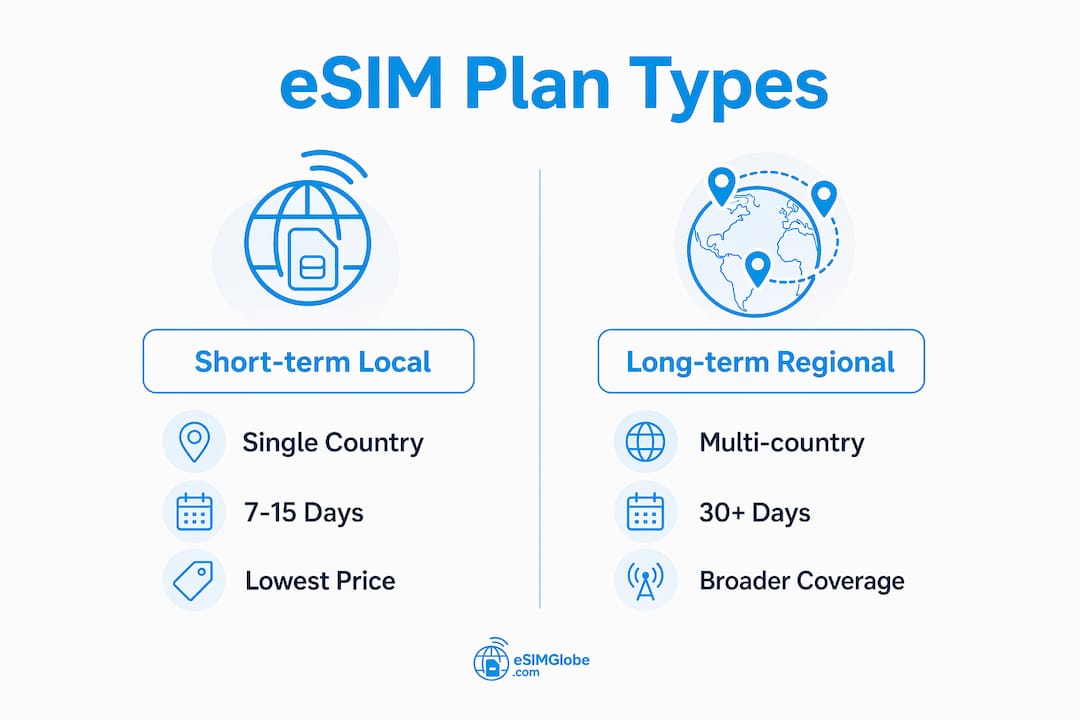 eSIM Plan Types

Short-term Local

Single Country

7-15 Days

Lowest Price

Long-term Regional

Multi-country

30+ Days

Broader Coverage

eSIMGlobe .com